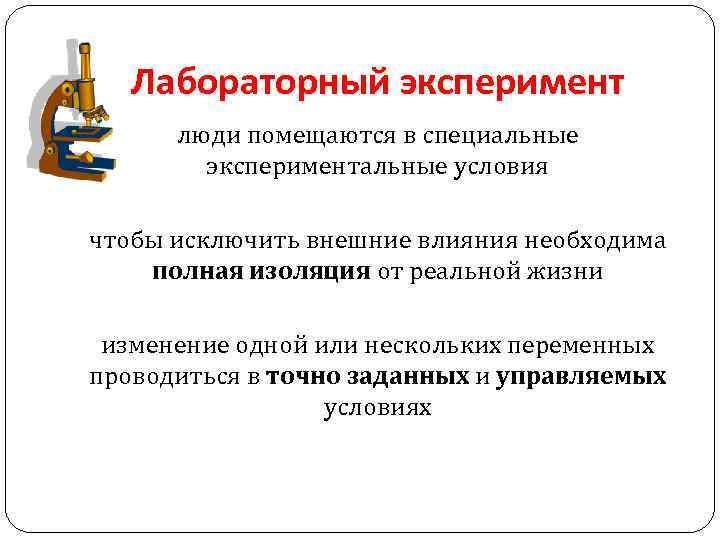 Лабораторный эксперимент

люди помещаются в специальные экспериментальные условия

чтобы исключить внешние влияния необходима полная изоляция от реальной жизни

изменение одной или нескольких переменных проводиться в точно заданных и управляемых условиях